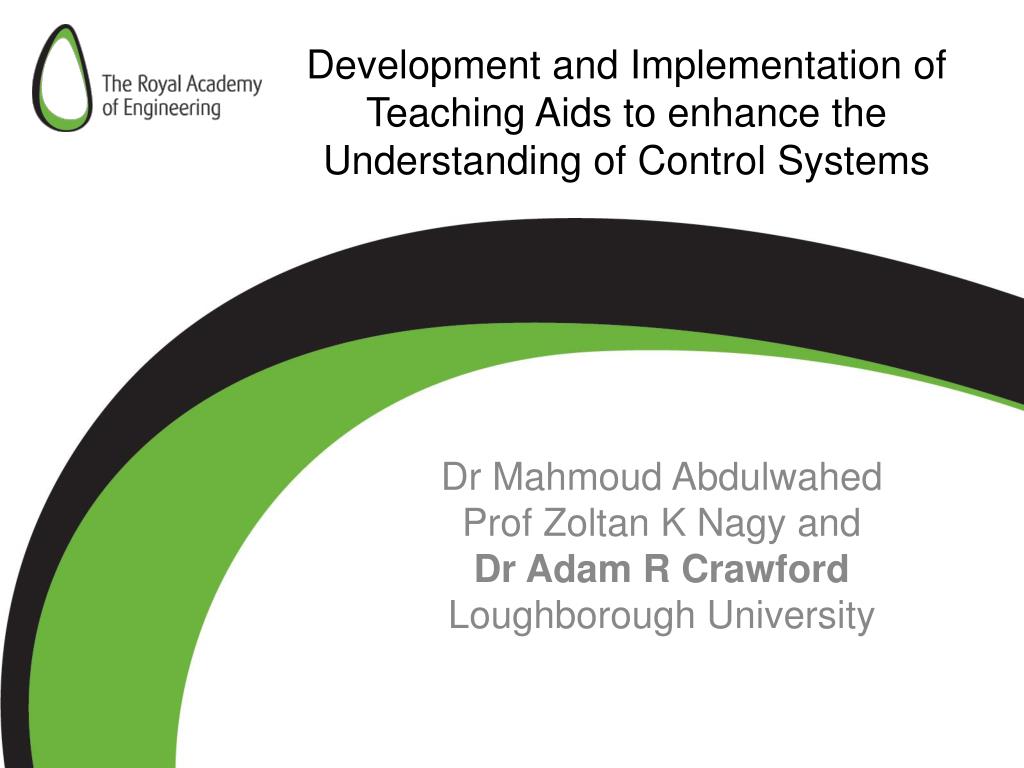 The Royal Academy of Engineering

Development and Implementation of Teaching Aids to enhance the Understanding of Control Systems

Dr Mahmoud Abdulwahed
Prof Zoltan K Nagy and
Dr Adam R Crawford
Loughborough University